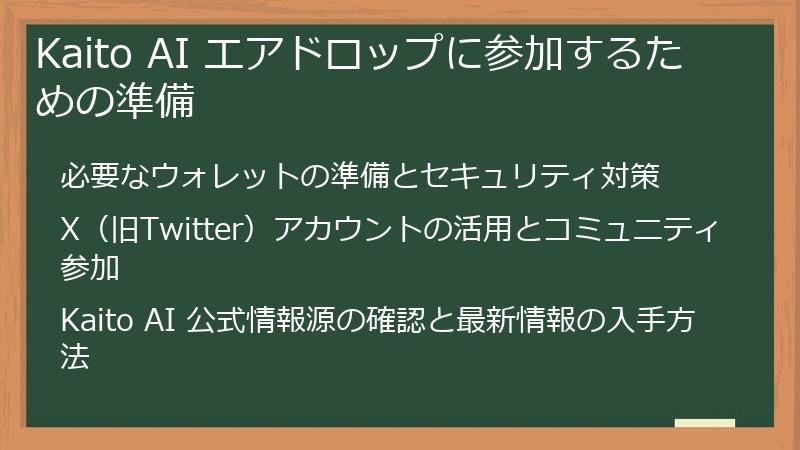 Kaito AI エアドロップに参加するための準備

必要なウォレットの準備とセキュリティ対策

X（旧Twitter）アカウントの活用とコミュニティ参加

Kaito AI 公式情報源の確認と最新情報の入手方法